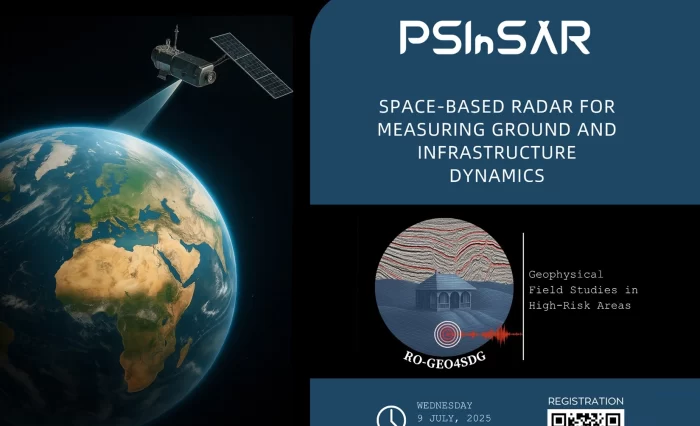 PSInSAR

SPACE-BASED RADAR FOR MEASURING GROUND AND INFRASTRUCTURE DYNAMICS

RO-GEO4SDG

Geophysical Field Studies in High-Risk Areas

WEDNESDAY
9 JULY, 2025

REGISTRATION